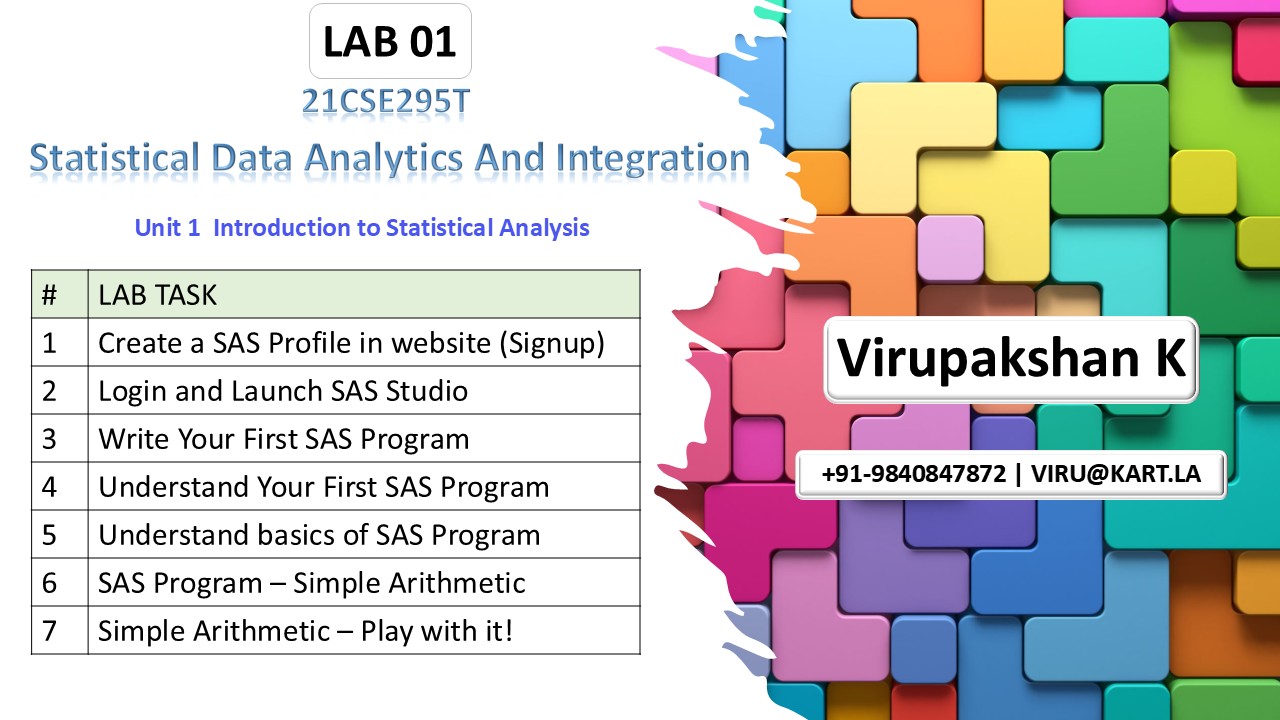 LAB 01

21CSE295T

Statistical Data Analytics And Integration

Unit 1 Introduction to Statistical Analysis

| # | LAB TASK |
|---|---|
| 1 | Create a SAS Profile in website (Signup) |
| 2 | Login and Launch SAS Studio |
| 3 | Write Your First SAS Program |
| 4 | Understand Your First SAS Program |
| 5 | Understand basics of SAS Program |
| 6 | SAS Program – Simple Arithmetic |
| 7 | Simple Arithmetic – Play with it! |

Virupakshan K

+91-9840847872 | VIRU@KART.LA